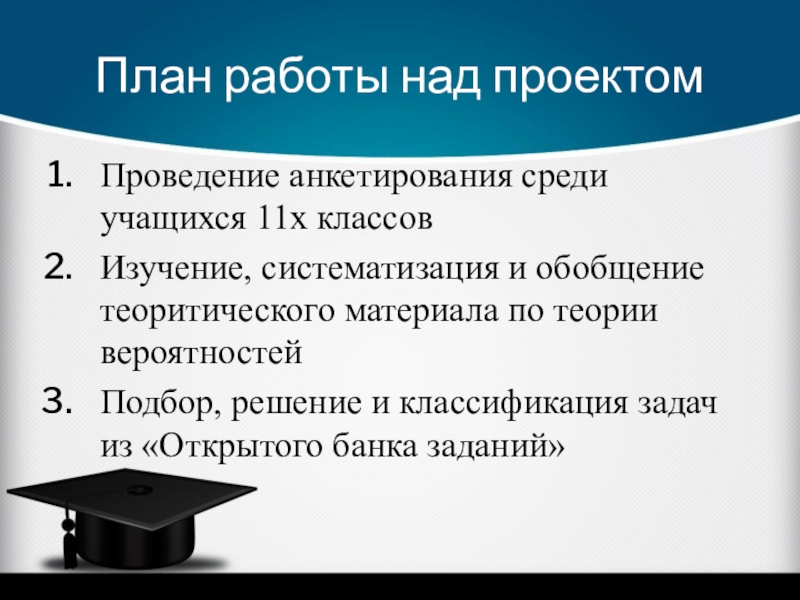 План работы над проектом

1. Проведение анкетирования среди учащихся 11х классов
2. Изучение, систематизация и обобщение теоритического материала по теории вероятностей
3. Подбор, решение и классификация задач из «Открытого банка заданий»